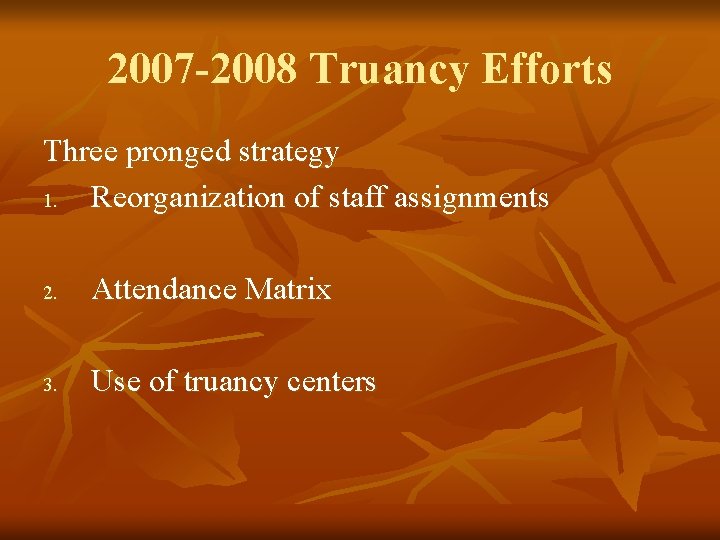 2007-2008 Truancy Efforts

Three pronged strategy

1. Reorganization of staff assignments

2. Attendance Matrix

3. Use of truancy centers